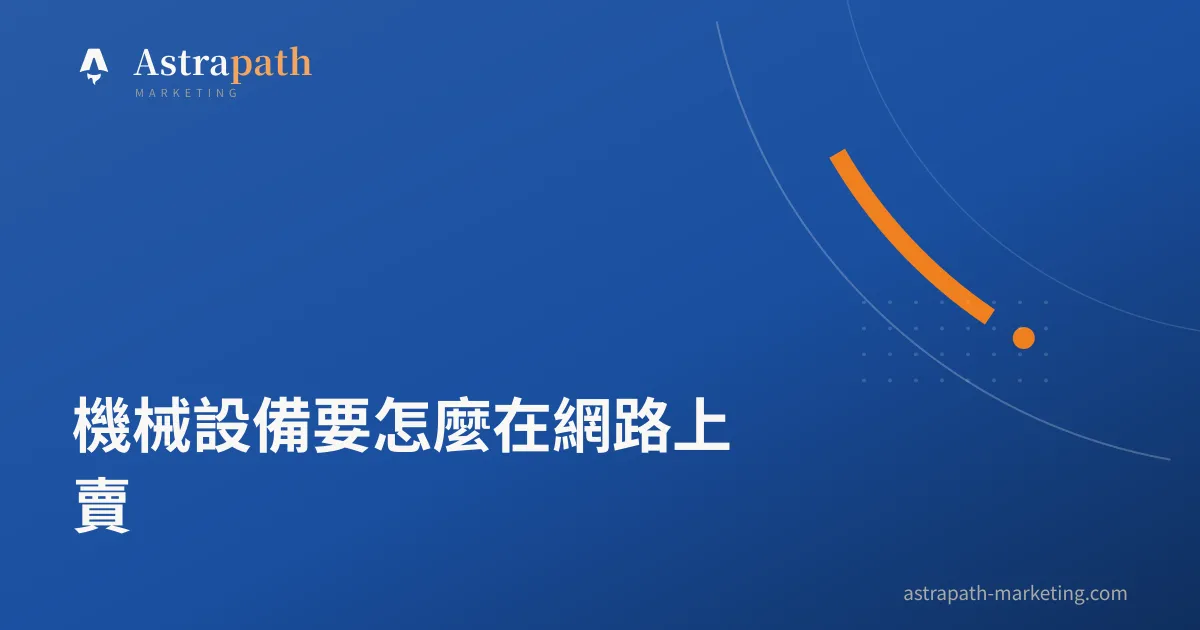 Astrapath
MARKETING

機械設備要怎麼在網路上賣

astrapath-marketing.com